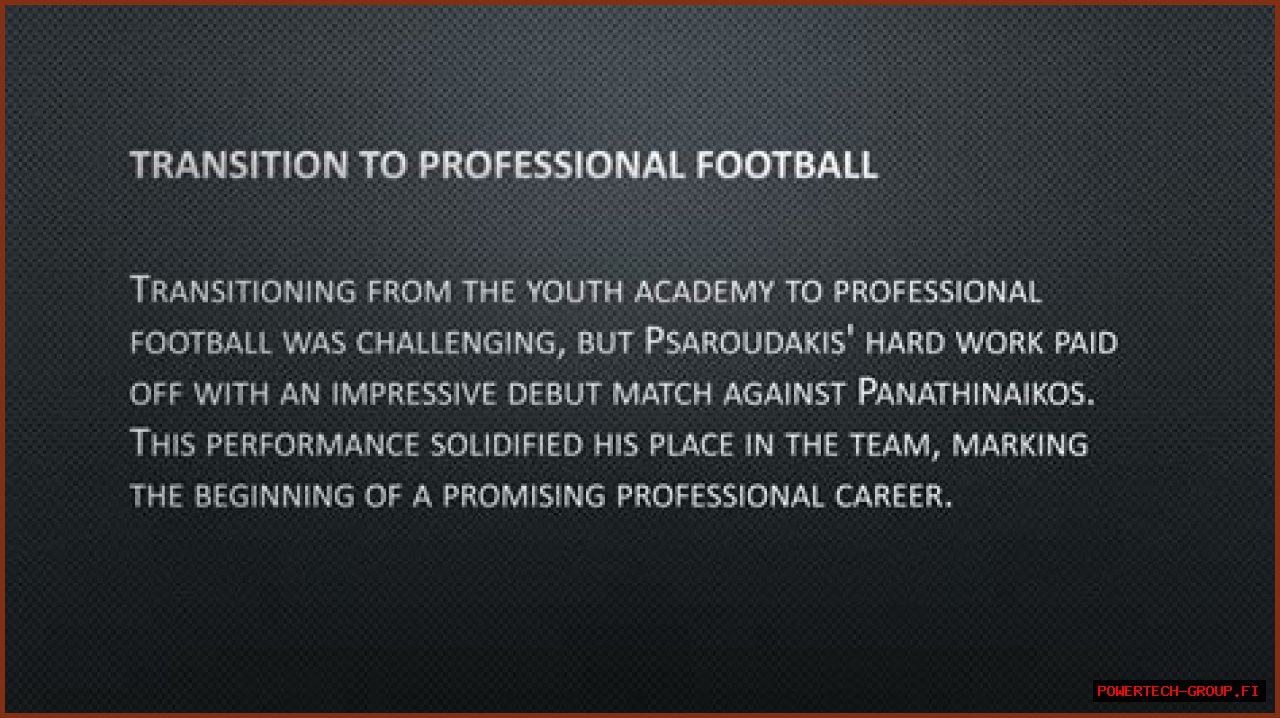 TRANSITION TO PROFESSIONAL FOOTBALL

Transitioning from the youth academy to professional football was challenging, but Psaroudakis' hard work paid off with an impressive debut match against Panathinaikos. This performance solidified his place in the team, marking the beginning of a promising professional career.

POWERTECH-GROUP.FI